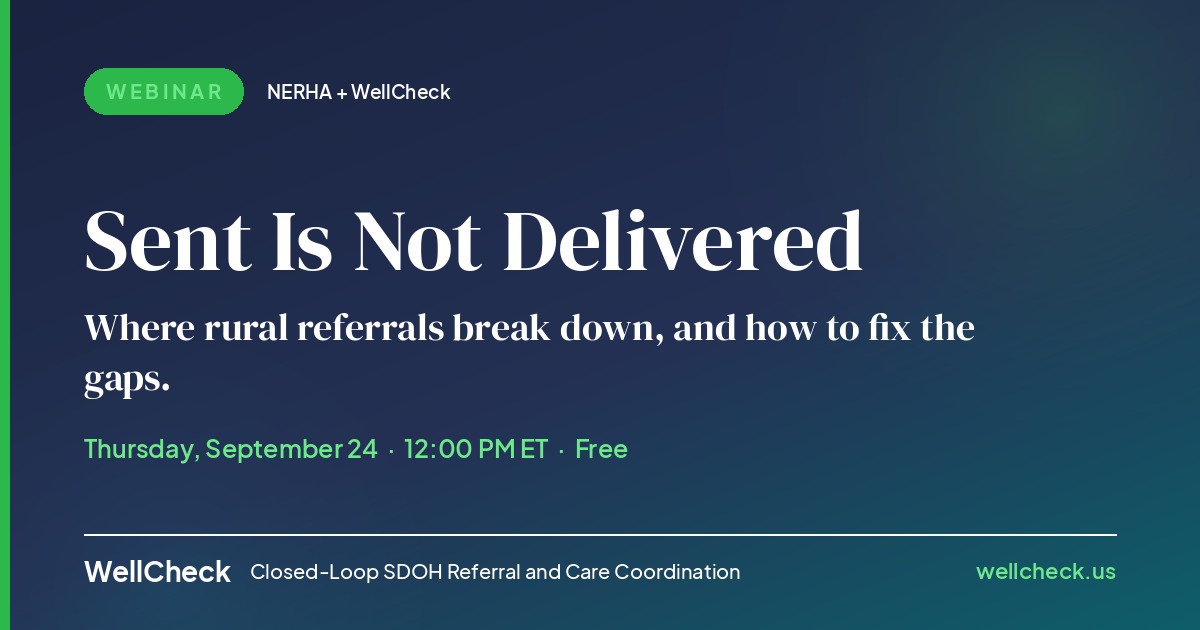 WEBINAR NERHA + WellCheck

Sent Is Not Delivered

Where rural referrals break down, and how to fix the gaps.

Thursday, September 24 · 12:00 PM ET · Free

WellCheck Closed-Loop SDOH Referral and Care Coordination wellcheck.us